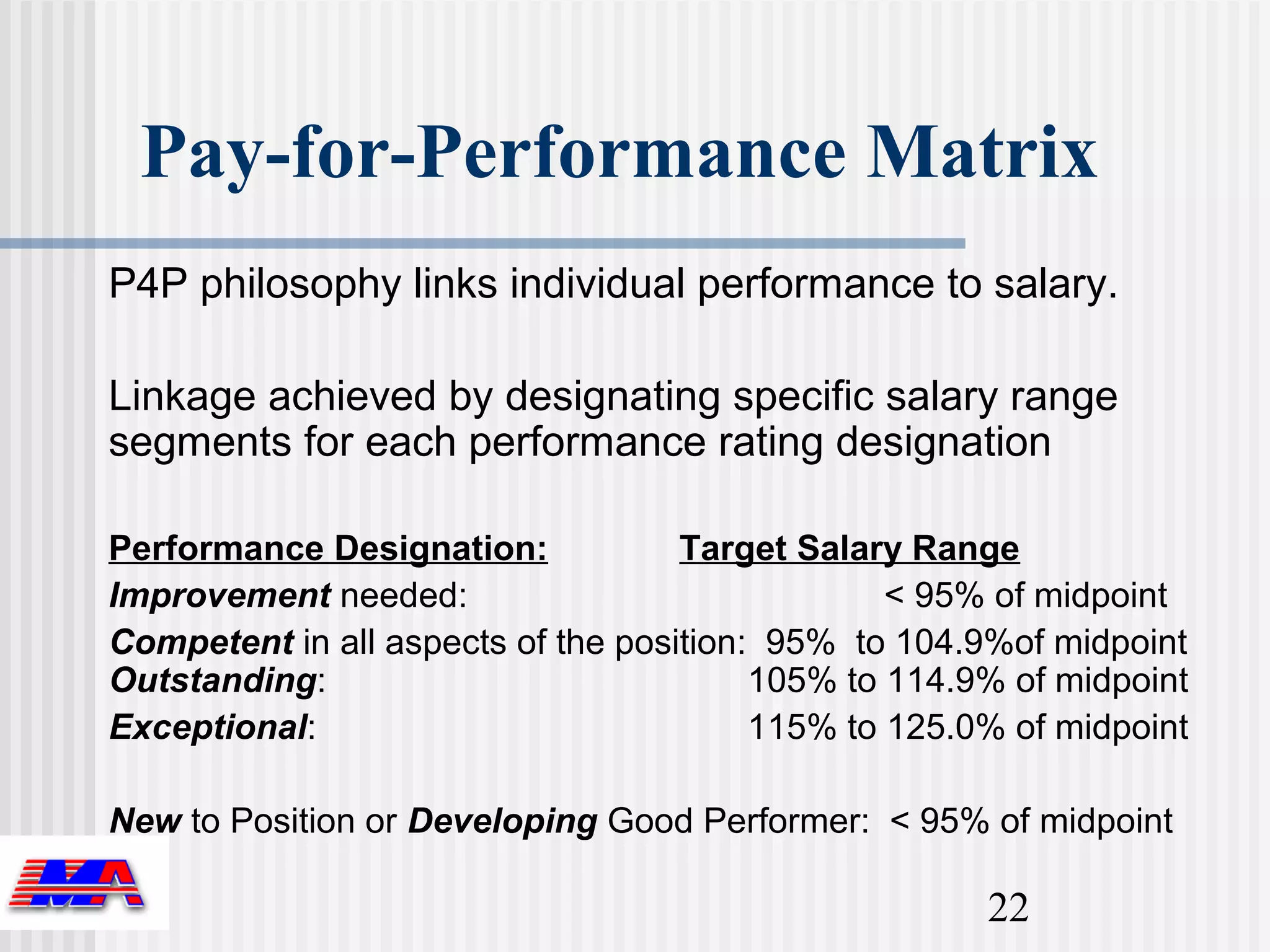 Pay-for-Performance Matrix

P4P philosophy links individual performance to salary.

Linkage achieved by designating specific salary range segments for each performance rating designation

Performance Designation: Target Salary Range
Improvement needed: < 95% of midpoint
Competent in all aspects of the position: 95% to 104.9%of midpoint
Outstanding: 105% to 114.9% of midpoint
Exceptional: 115% to 125.0% of midpoint

New to Position or Developing Good Performer: < 95% of midpoint

MA

22